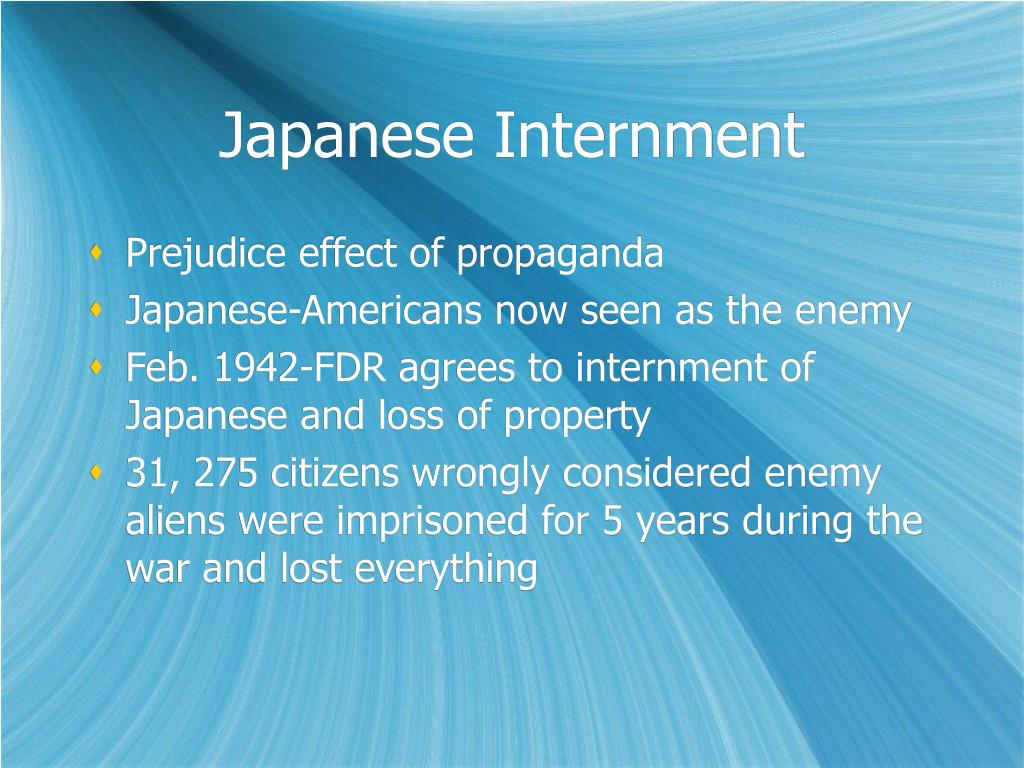 Japanese Internment

- Prejudice effect of propaganda
- Japanese-Americans now seen as the enemy
- Feb. 1942-FDR agrees to internment of Japanese and loss of property
- 31, 275 citizens wrongly considered enemy aliens were imprisoned for 5 years during the war and lost everything